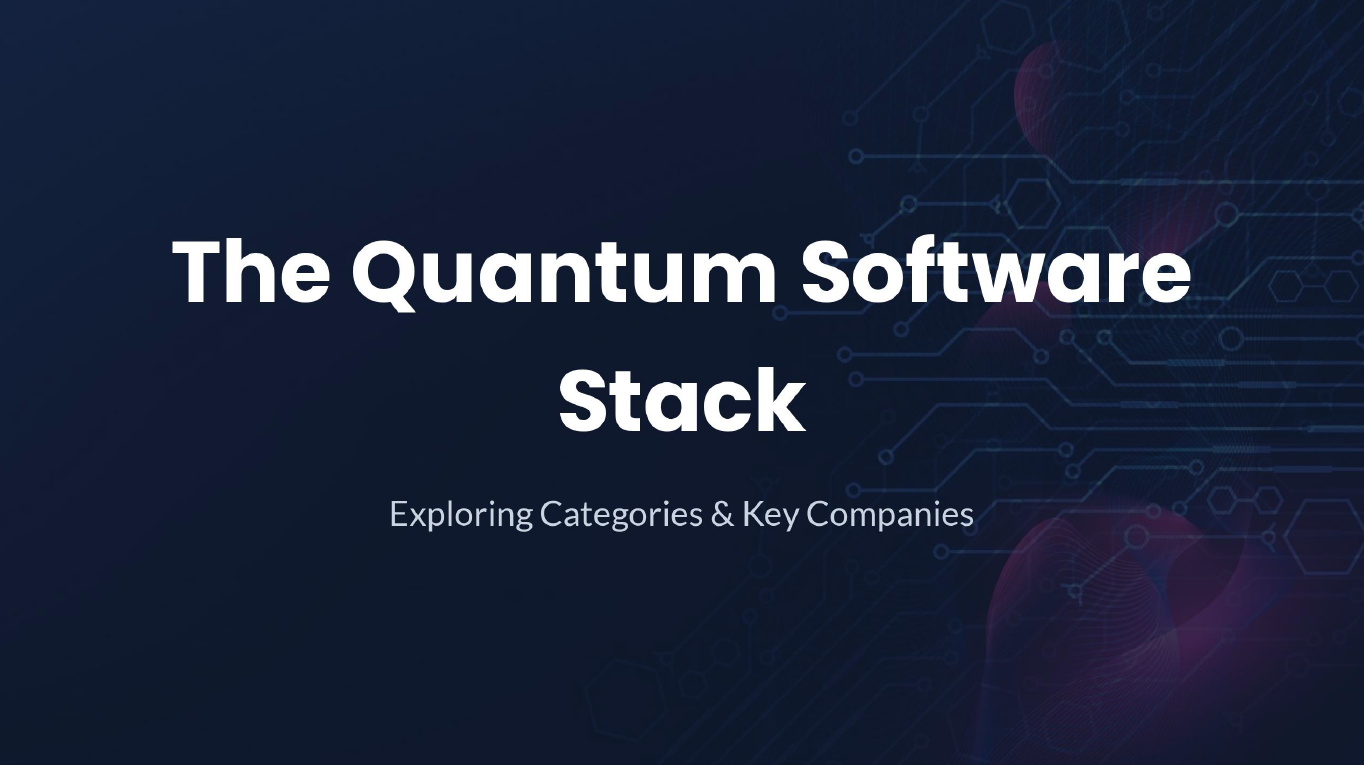 The Quantum Software Stack

Exploring Categories & Key Companies